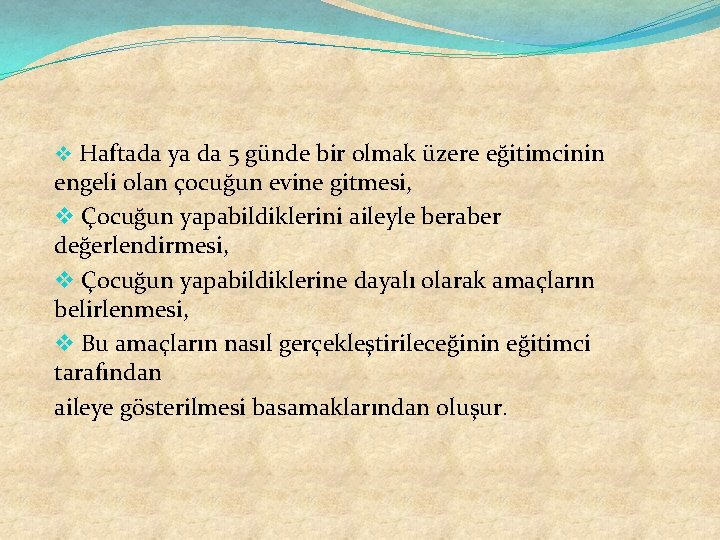 ❖ Haftada ya da 5 günde bir olmak üzere eğitimcinin engeli olan çocuğun evine gitmesi,

❖ Çocuğun yapabildiklerini aileyle beraber değerlendirmesi,

❖ Çocuğun yapabildiklerine dayalı olarak amaçların belirlenmesi,

❖ Bu amaçların nasıl gerçekleştirileceğinin eğitimci tarafından

aileye gösterilmesi basamaklarından oluşur.